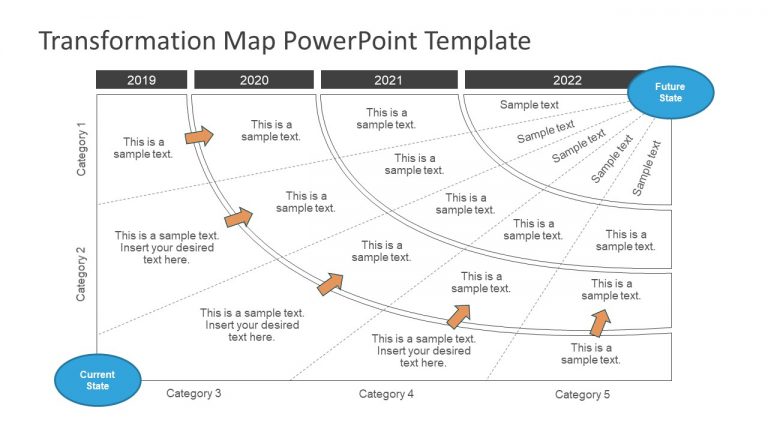 Transformation Map PowerPoint Template

2019

2020

2021

2022

Future State

Category 1

Category 2

This is a sample text.

This is a sample text.

This is a sample text.

Sample text

Sample text

Sample text

Sample text

Sample text

This is a sample text.

This is a sample text.

This is a sample text.

This is a sample text. Insert your desired text here.

This is a sample text.

This is a sample text.

This is a sample text.

This is a sample text.

This is a sample text.

This is a sample text. Insert your desired text here.

This is a sample text. Insert your desired text here.

This is a sample text.

Current State

Category 3

Category 4

Category 5